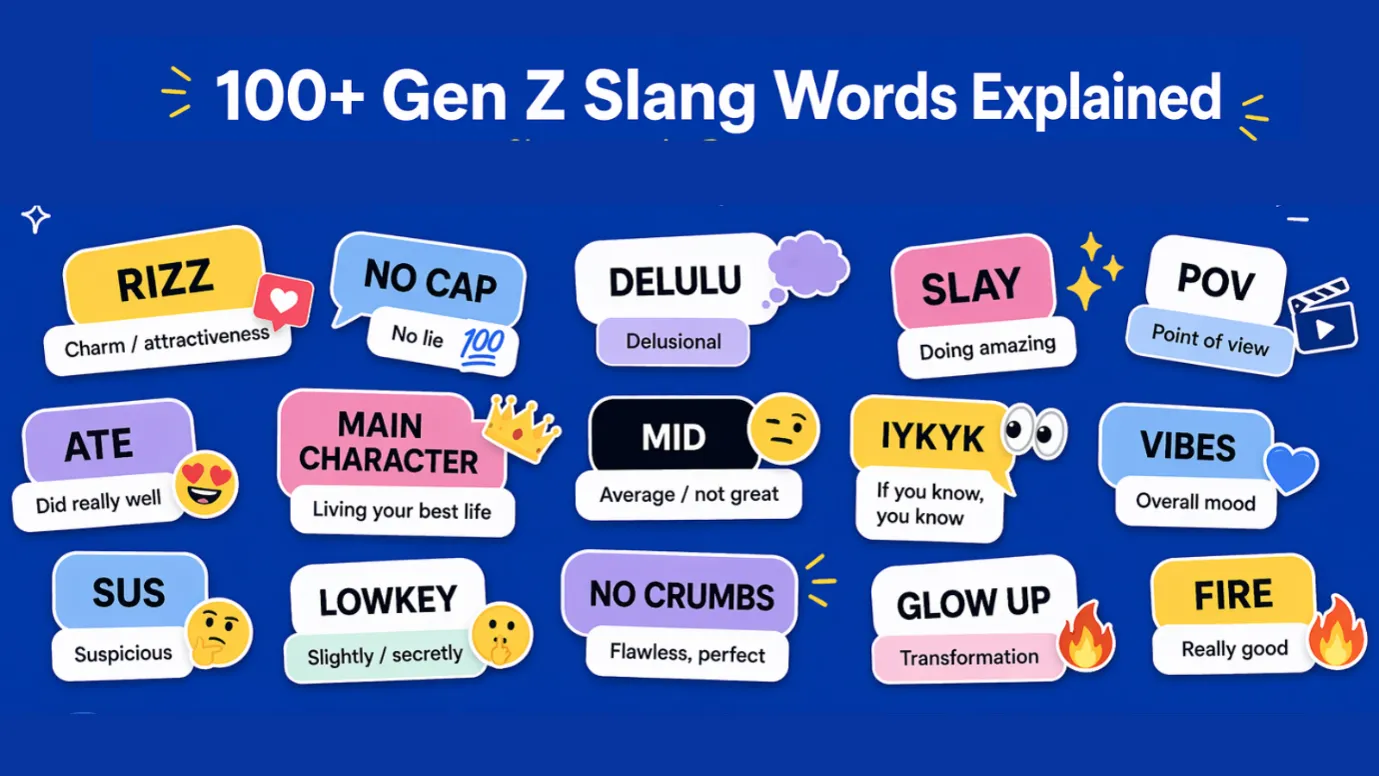 100+ Gen Z Slang Words Explained

RIZZ
Charm / attractiveness

NO CAP
No lie 100

DELULU
Delusional

SLAY
Doing amazing

POV
Point of view

ATE
Did really well

MAIN CHARACTER
Living your best life

MID
Average / not great

IYKYK
If you know, you know

VIBES
Overall mood

SUS
Suspicious

LOWKEY
Slightly / secretly

NO CRUMBS
Flawless, perfect

GLOW UP
Transformation

FIRE
Really good